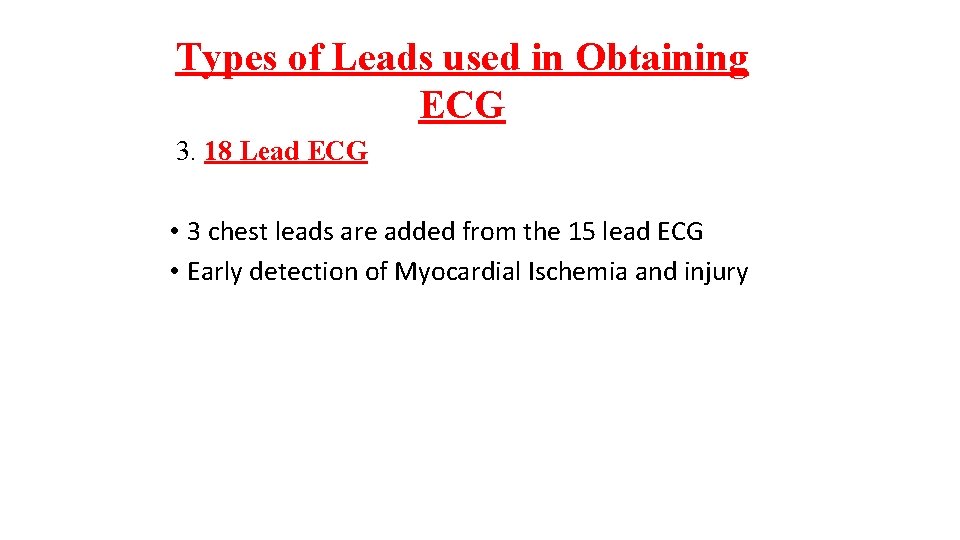 Types of Leads used in Obtaining ECG

3. 18 Lead ECG

• 3 chest leads are added from the 15 lead ECG
• Early detection of Myocardial Ischemia and injury